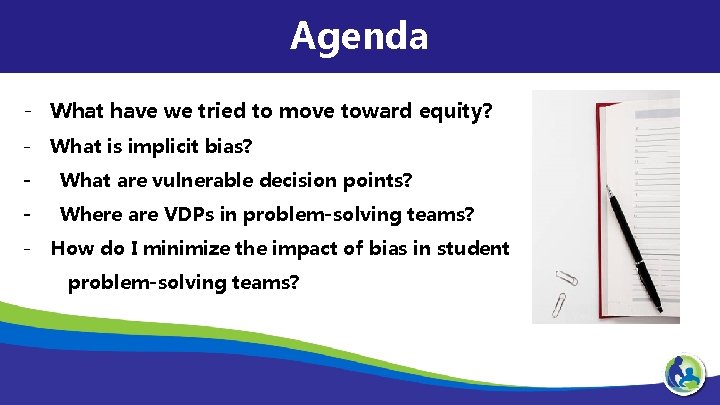 Agenda

- What have we tried to move toward equity?
- What is implicit bias?
- What are vulnerable decision points?
- Where are VDPs in problem-solving teams?
- How do I minimize the impact of bias in student problem-solving teams?